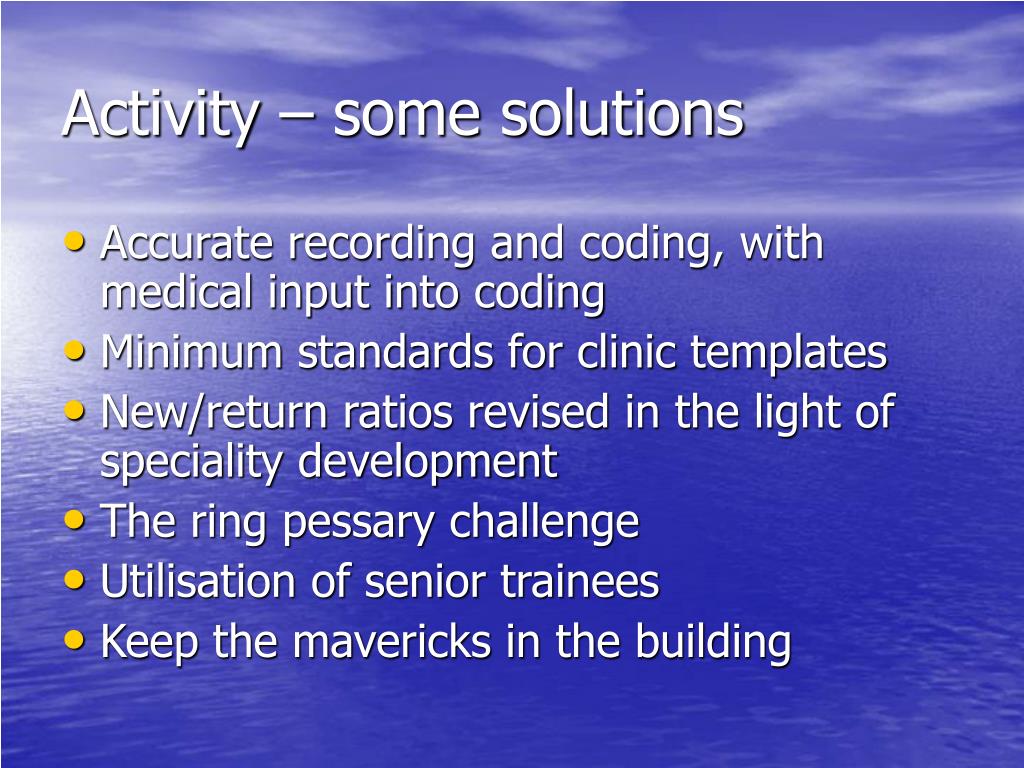 Activity – some solutions

• Accurate recording and coding, with medical input into coding
• Minimum standards for clinic templates
• New/return ratios revised in the light of speciality development
• The ring pessary challenge
• Utilisation of senior trainees
• Keep the mavericks in the building